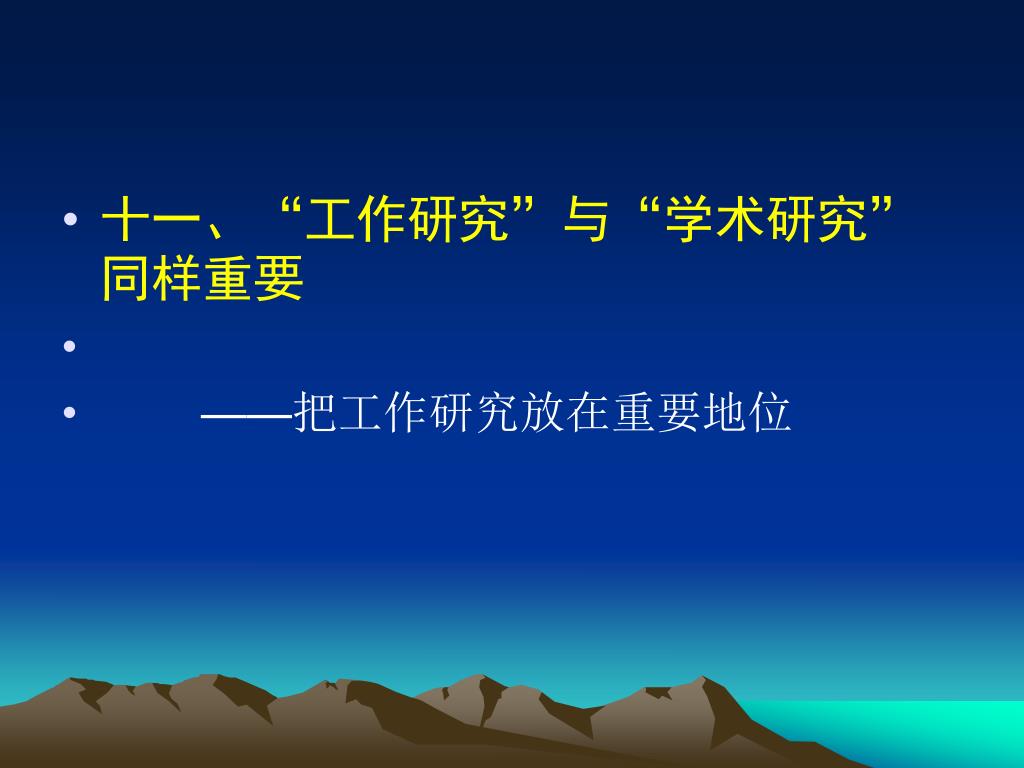 • 十一、“工作研究”与“学术研究”同样重要

•

• ——把工作研究放在重要地位